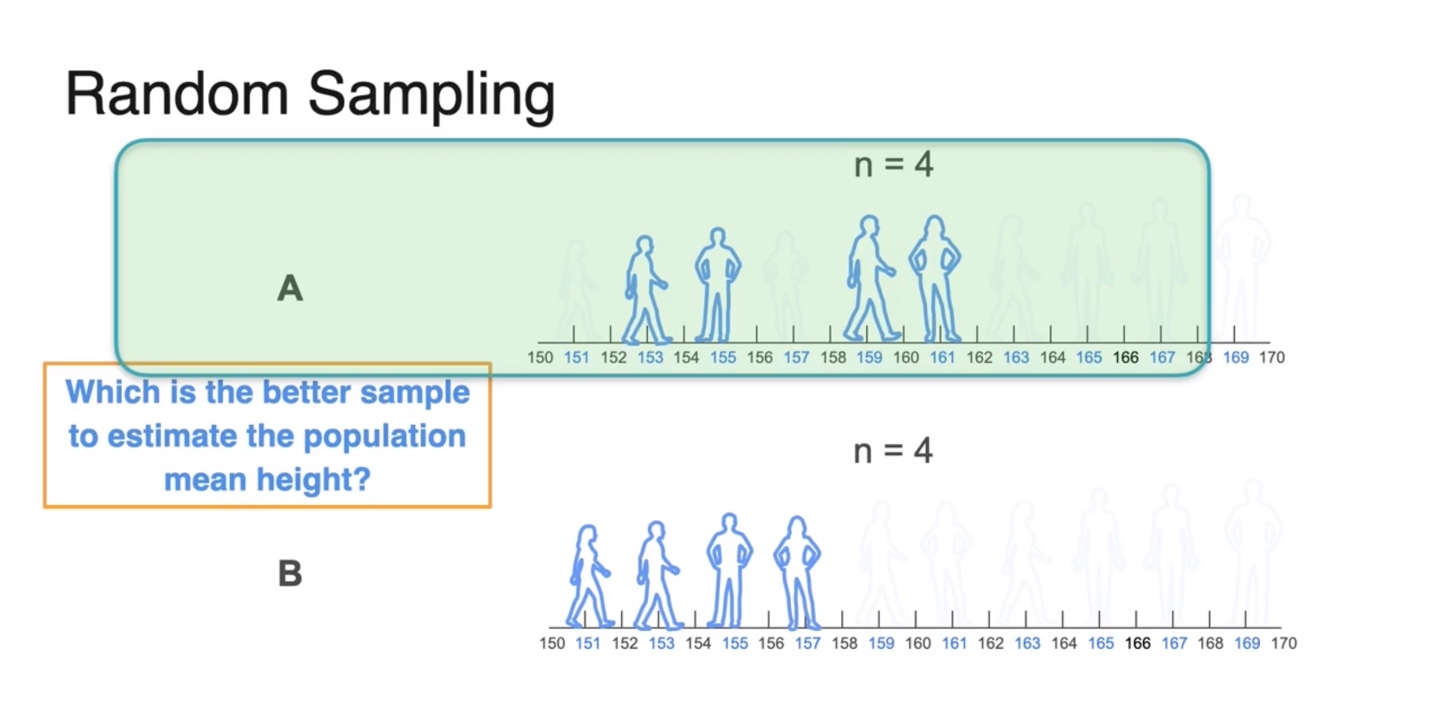 Random Sampling

n = 4

A

150 151 152 153 154 155 156 157 158 159 160 161 162 163 164 165 166 167 168 169 170

Which is the better sample to estimate the population mean height?

n = 4

B

150 151 152 153 154 155 156 157 158 159 160 161 162 163 164 165 166 167 168 169 170